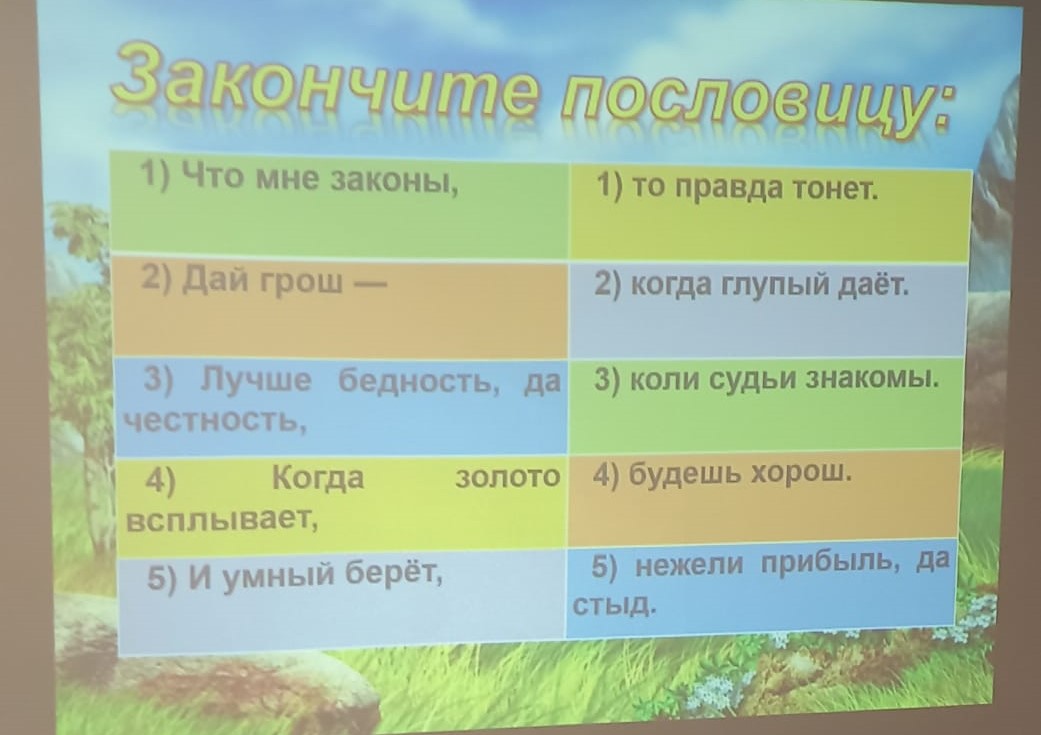 Закончите пословицу:

| | |
|---|---|
| 1) Что мне законы, | 1) то правда тонет. |
| 2) Дай грош — | 2) когда глупый даёт. |
| 3) Лучше бедность, да честность, | 3) коли судьи знакомы. |
| 4) Когда золото всплывает, | 4) будешь хорош. |
| 5) И умный берёт, | 5) нежели прибыль, да стыд. |